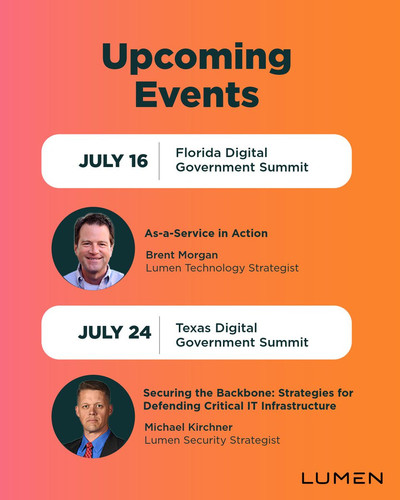 Upcoming Events

JULY 16
Florida Digital Government Summit

As-a-Service in Action
Brent Morgan
Lumen Technology Strategist

JULY 24
Texas Digital Government Summit

Securing the Backbone: Strategies for Defending Critical IT Infrastructure
Michael Kirchner
Lumen Security Strategist

LUMEN